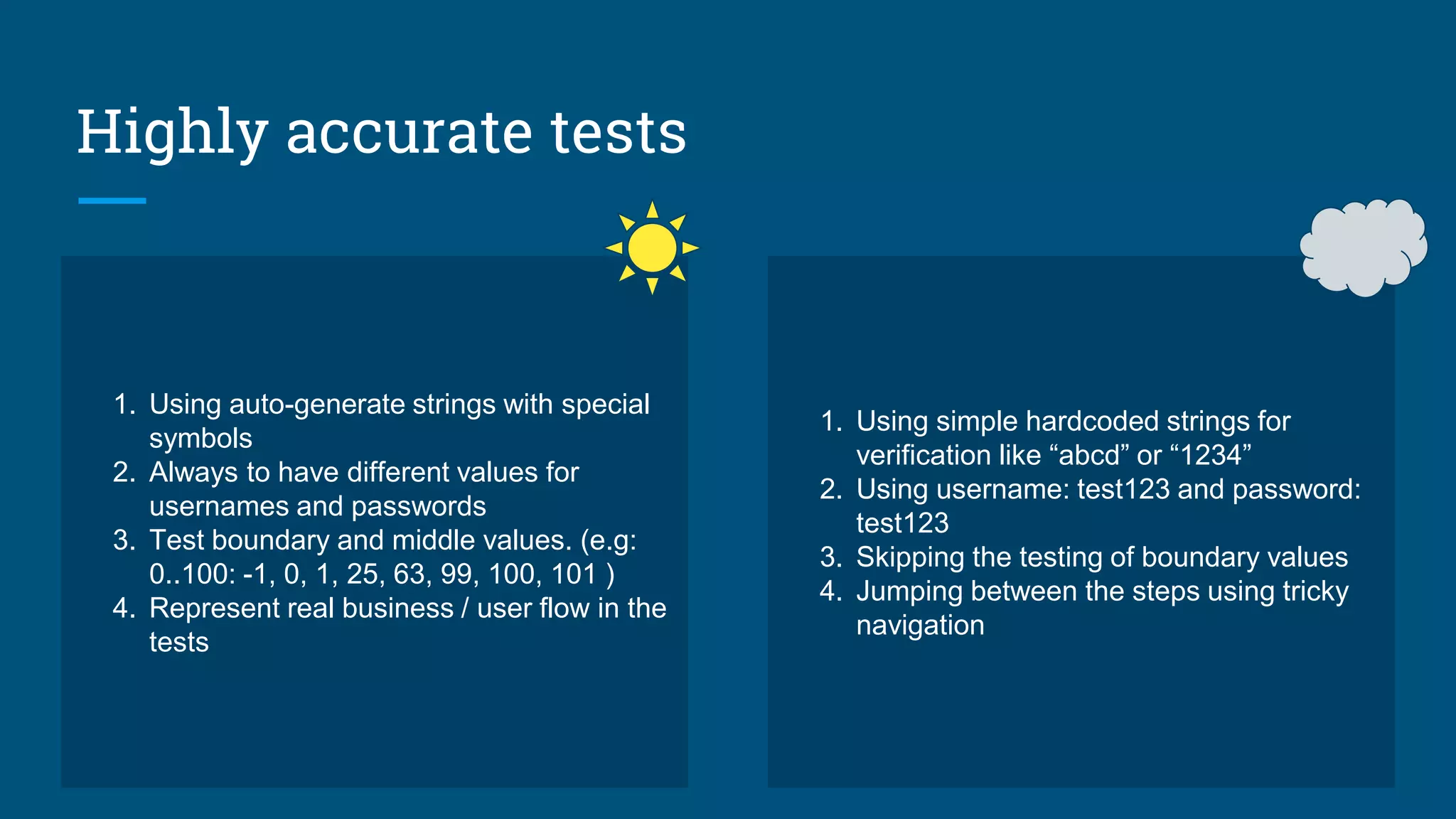 Highly accurate tests

1. Using auto-generate strings with special symbols
2. Always to have different values for usernames and passwords
3. Test boundary and middle values. (e.g: 0..100: -1, 0, 1, 25, 63, 99, 100, 101 )
4. Represent real business / user flow in the tests

1. Using simple hardcoded strings for verification like “abcd” or “1234”
2. Using username: test123 and password: test123
3. Skipping the testing of boundary values
4. Jumping between the steps using tricky navigation